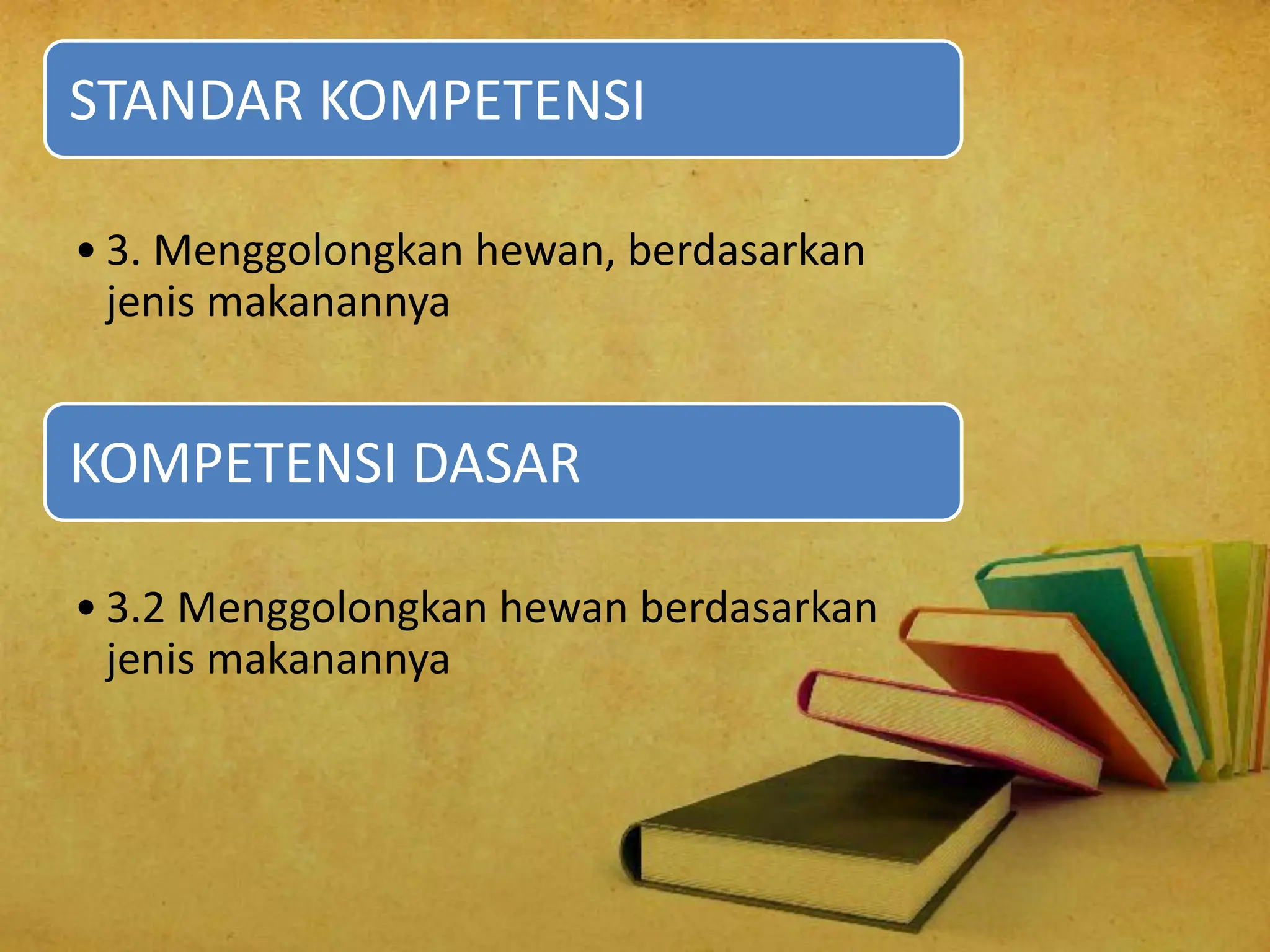 STANDAR KOMPETENSI

• 3. Menggolongkan hewan, berdasarkan jenis makanannya

KOMPETENSI DASAR

• 3.2 Menggolongkan hewan berdasarkan jenis makanannya